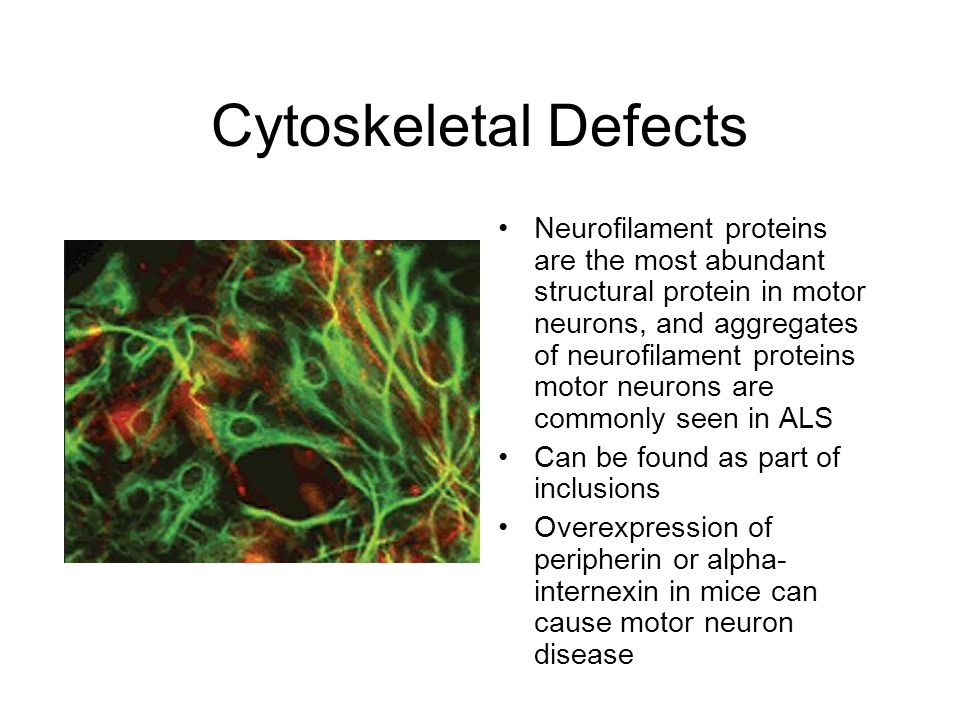 Cytoskeletal Defects

• Neurofilament proteins are the most abundant structural protein in motor neurons, and aggregates of neurofilament proteins motor neurons are commonly seen in ALS
• Can be found as part of inclusions
• Overexpression of peripherin or alpha-internexin in mice can cause motor neuron disease